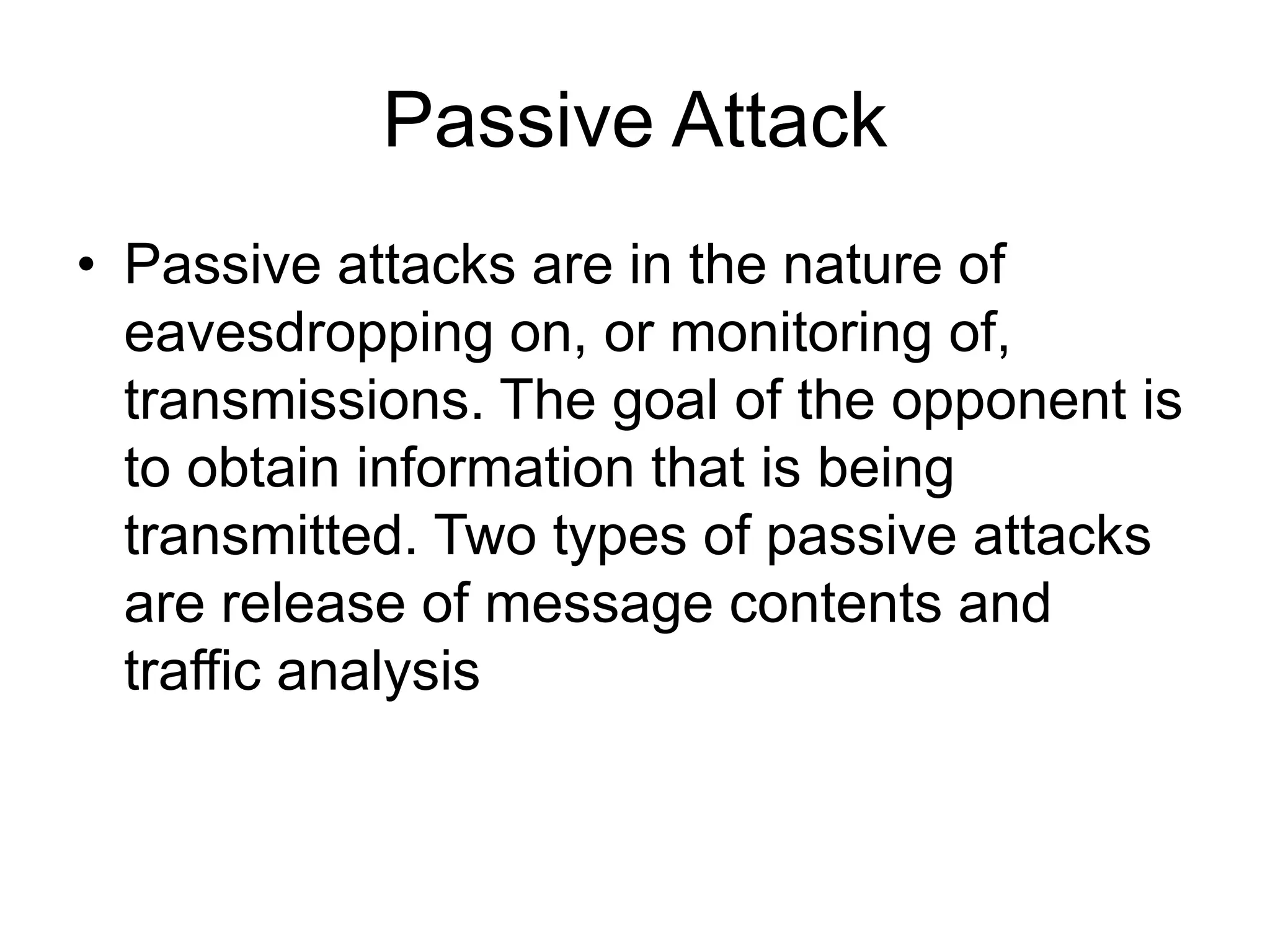 Passive Attack

• Passive attacks are in the nature of eavesdropping on, or monitoring of, transmissions. The goal of the opponent is to obtain information that is being transmitted. Two types of passive attacks are release of message contents and traffic analysis